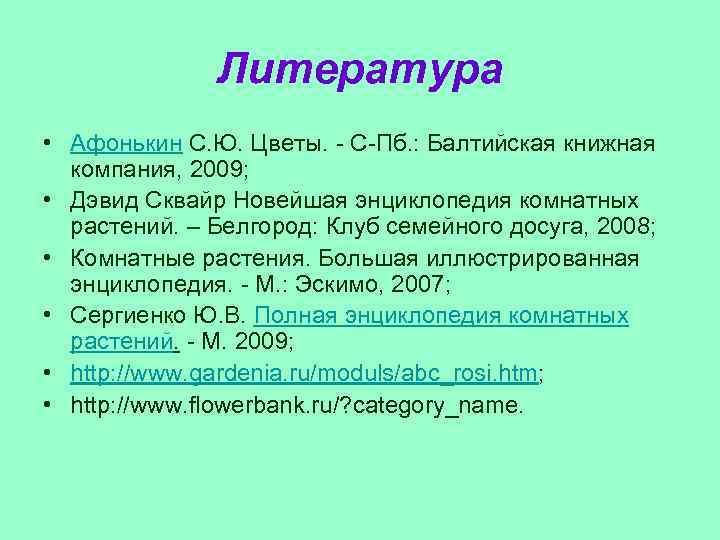 Литература

• Афонькин С.Ю. Цветы. - С-Пб.: Балтийская книжная компания, 2009;
• Дэвид Сквайр Новейшая энциклопедия комнатных растений. – Белгород: Клуб семейного досуга, 2008;
• Комнатные растения. Большая иллюстрированная энциклопедия. - М.: Эскимо, 2007;
• Сергиенко Ю.В. Полная энциклопедия комнатных растений. - М. 2009;
• http://www.gardenia.ru/moduls/abc_rosi.htm;
• http://www.flowerbank.ru/?category_name.